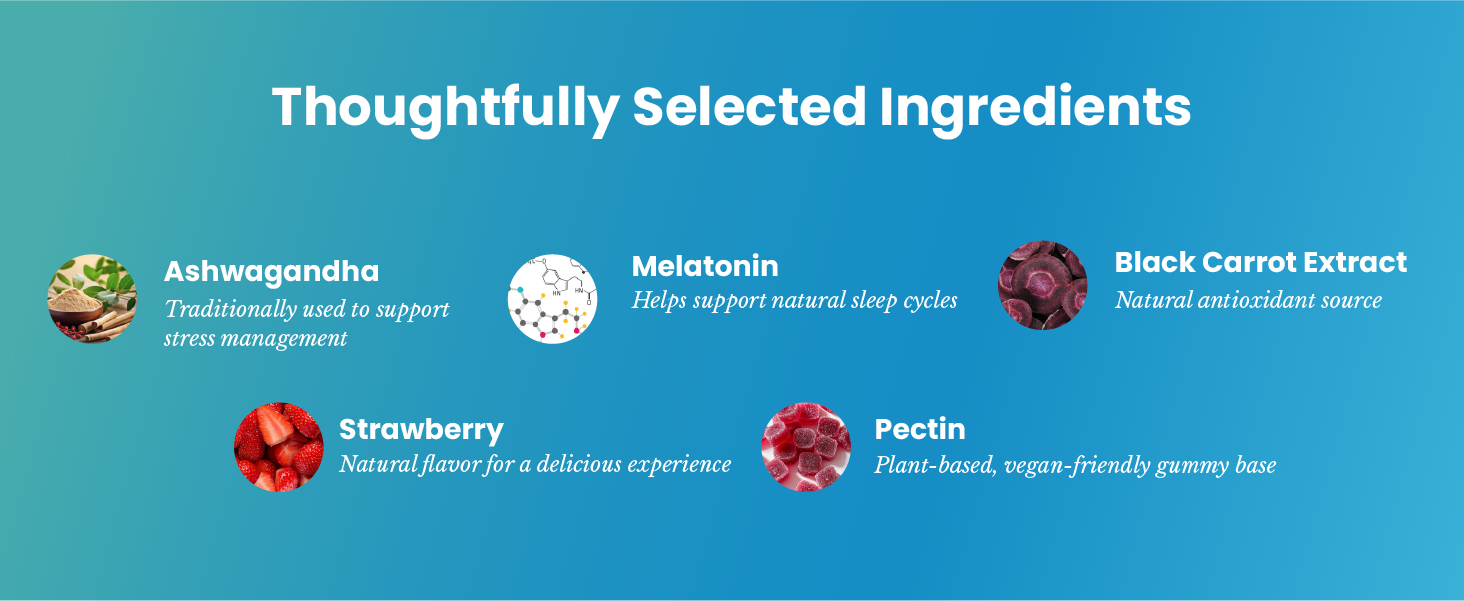 Thoughtfully Selected Ingredients

Ashwagandha
Traditionally used to support stress management

Melatonin
Helps support natural sleep cycles

Black Carrot Extract
Natural antioxidant source

Strawberry
Natural flavor for a delicious experience

Pectin
Plant-based, vegan-friendly gummy base